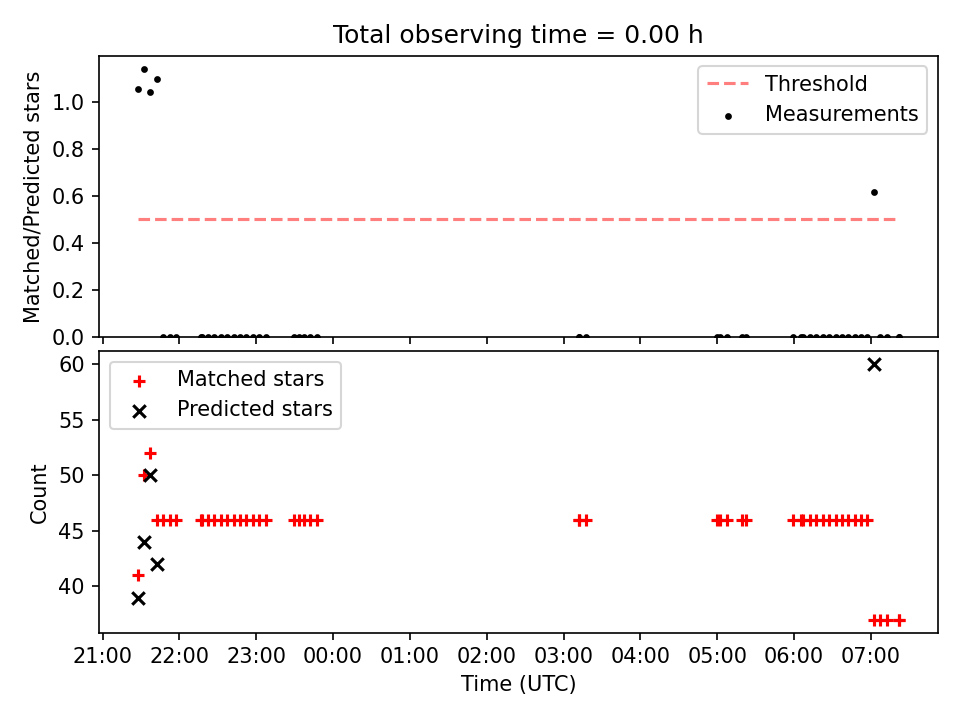 Total observing time = 0.00 h

Matched/Predicted stars

1.0
0.8
0.6
0.4
0.2
0.0

Threshold
Measurements

Count

60
55
50
45
40

Matched stars
Predicted stars

21:00 22:00 23:00 00:00 01:00 02:00 03:00 04:00 05:00 06:00 07:00

Time (UTC)